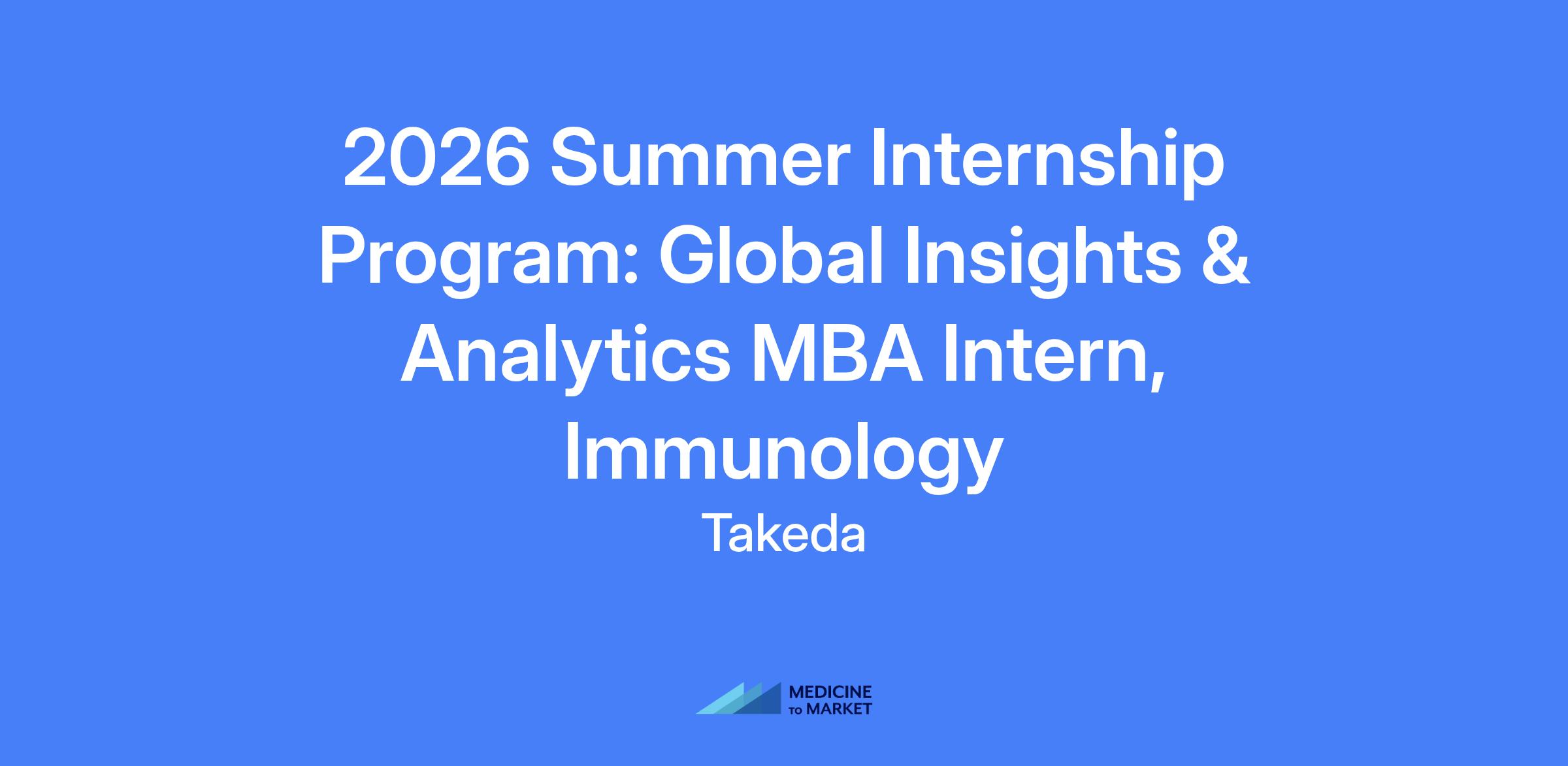 2026 Summer Internship Program: Global Insights & Analytics MBA Intern, Immunology

Takeda

MEDICINE TO MARKET